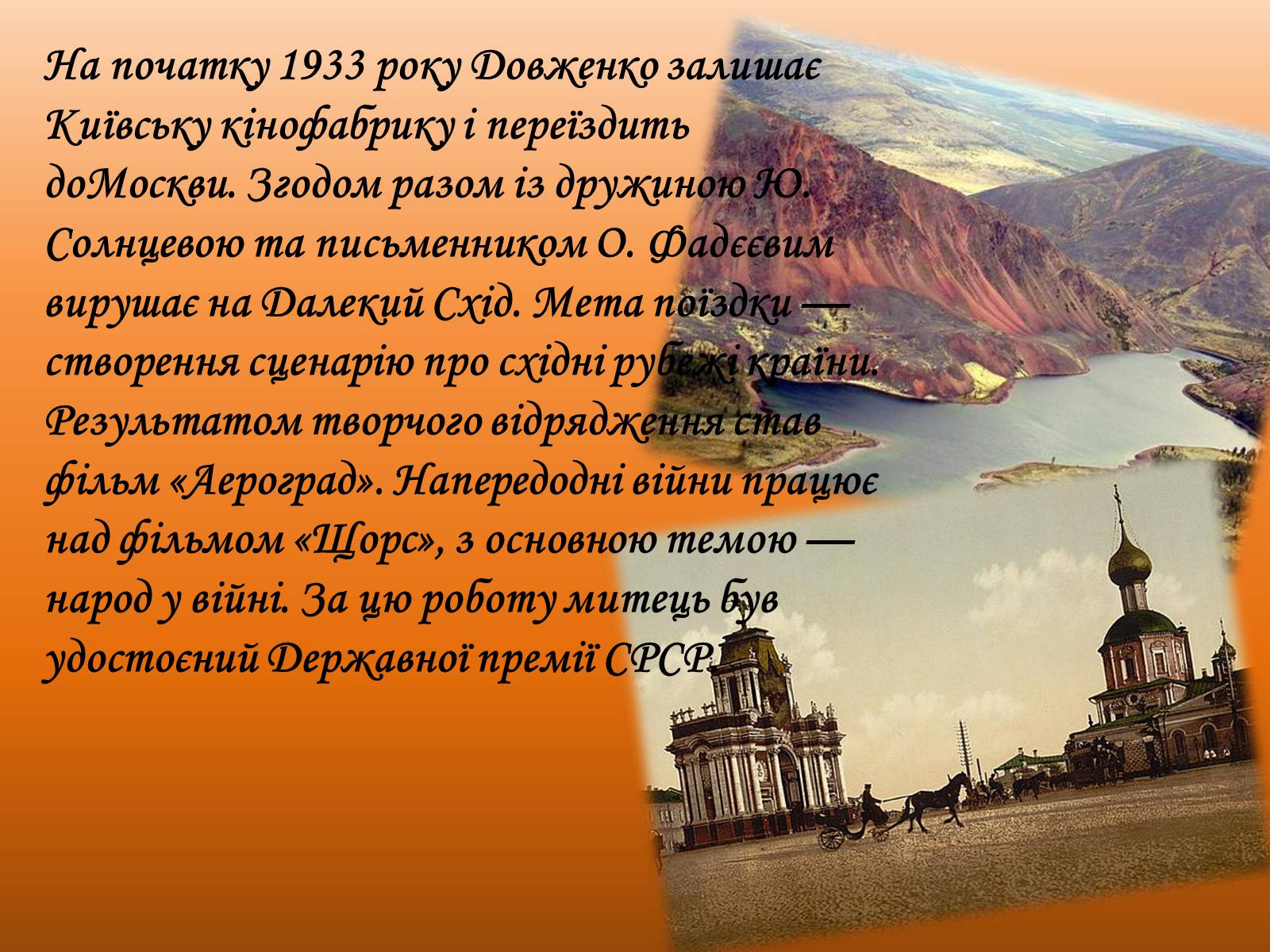 На початку 1933 року Довженко залишає Київську кінофабрику і переїздить доМоскви. Згодом разом із дружиною Ю. Солнцевою та письменником О. Фадєєвим вирушає на Далекий Схід. Мета поїздки — створення сценарію про східні рубежі країни. Результатом творчого відрядження став фільм «Аероград». Напередодні війни працює над фільмом «Щорс», з основною темою — народ у війні. За цю роботу митець був удостоєний Державної премії СРСР.